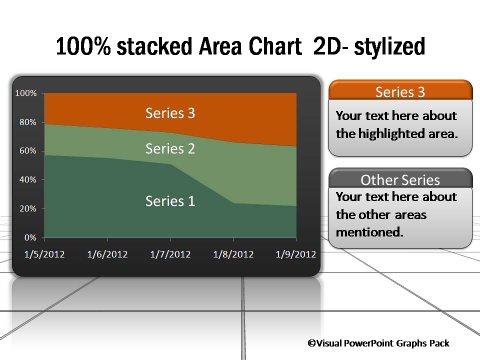 100% stacked Area Chart 2D- stylized

100%
80%
60%
40%
20%
0%

Series 3
Series 2
Series 1

1/5/2012 1/6/2012 1/7/2012 1/8/2012 1/9/2012

Series 3
Your text here about the highlighted area.

Other Series
Your text here about the other areas mentioned.

©Visual PowerPoint Graphs Pack